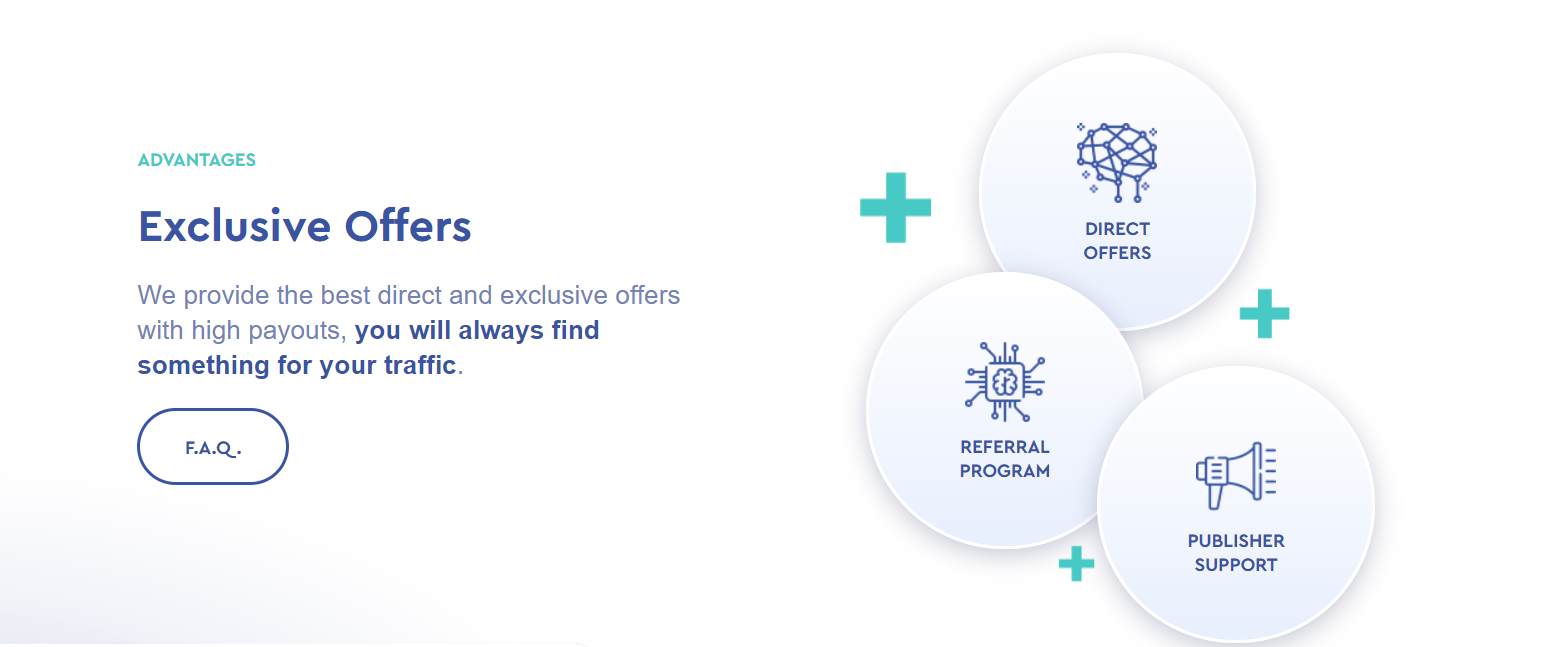 ADVANTAGES

Exclusive Offers

We provide the best direct and exclusive offers with high payouts, you will always find something for your traffic.

F.A.Q.

DIRECT OFFERS

REFERRAL PROGRAM

PUBLISHER SUPPORT